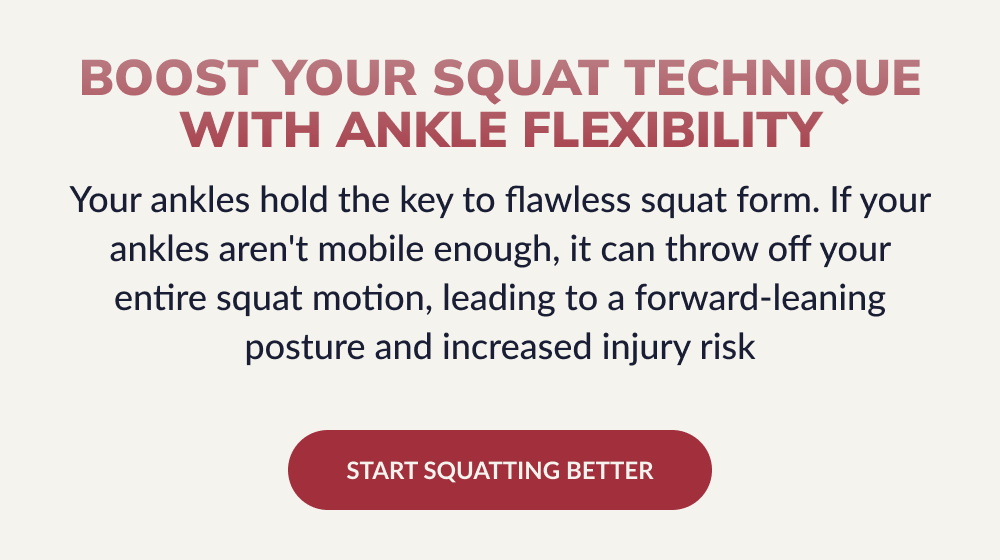 BOOST YOUR SQUAT TECHNIQUE WITH ANKLE FLEXIBILITY

Your ankles hold the key to flawless squat form. If your ankles aren't mobile enough, it can throw off your entire squat motion, leading to a forward-leaning posture and increased injury risk

START SQUATTING BETTER